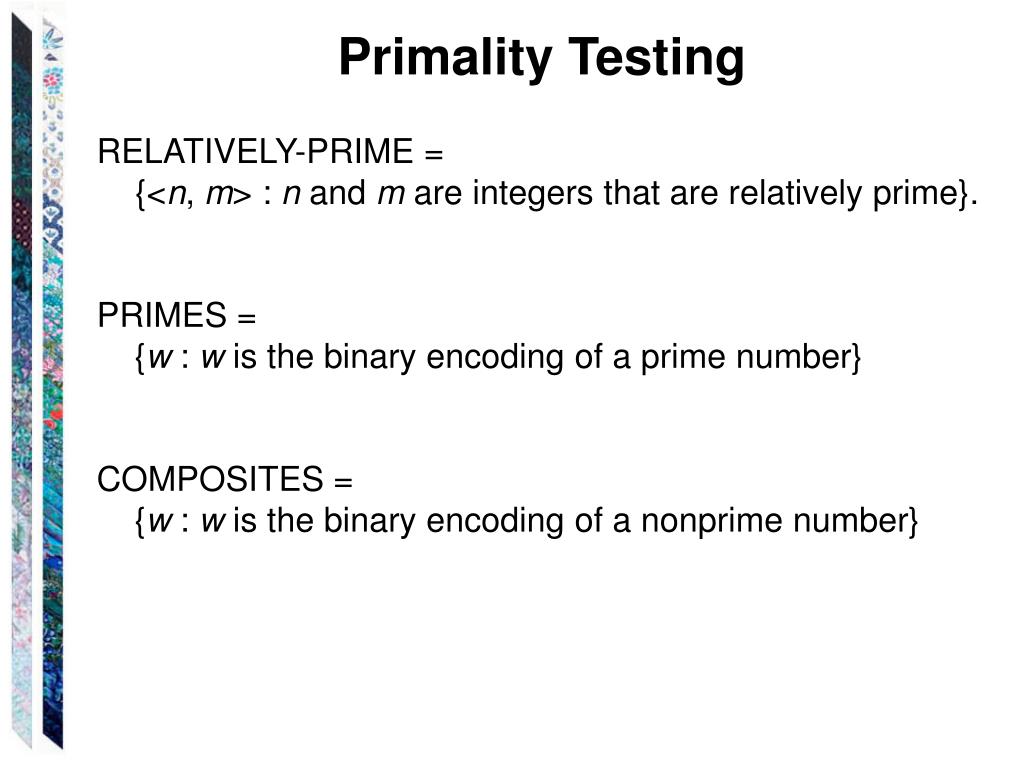 Primality Testing

RELATIVELY-PRIME =
{<$n$, $m$> : $n$ and $m$ are integers that are relatively prime}.

PRIMES =
{$w$ : $w$ is the binary encoding of a prime number}

COMPOSITES =
{$w$ : $w$ is the binary encoding of a nonprime number}